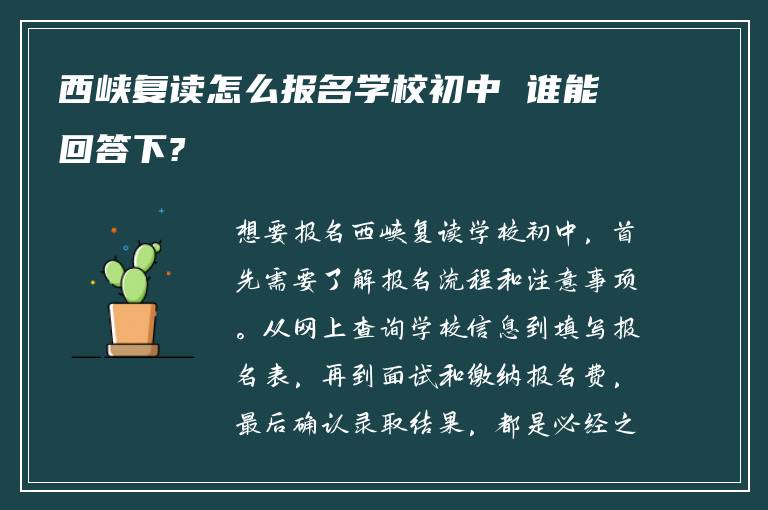 西峡复读怎么报名学校初中 谁能回答下？

想要报名西峡复读学校初中，首先需要了解报名流程和注意事项。从网上查询学校信息到填写报名表，再到面试和缴纳报名费，最后确认录取结果，都是必经之